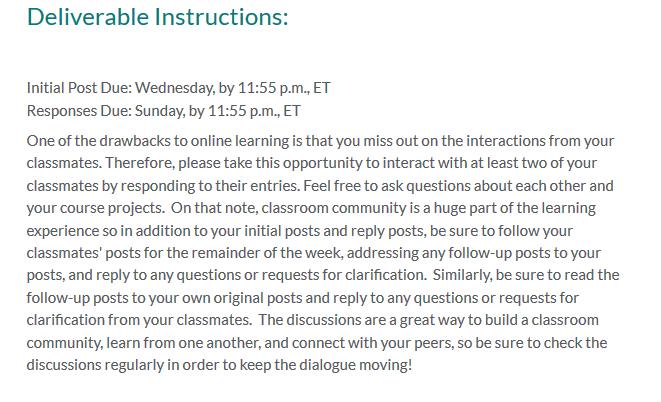 Deliverable Instructions:

Initial Post Due: Wednesday, by 11:55 p.m., ET
Responses Due: Sunday, by 11:55 p.m., ET

One of the drawbacks to online learning is that you miss out on the interactions from your classmates. Therefore, please take this opportunity to interact with at least two of your classmates by responding to their entries. Feel free to ask questions about each other and your course projects. On that note, classroom community is a huge part of the learning experience so in addition to your initial posts and reply posts, be sure to follow your classmates' posts for the remainder of the week, addressing any follow-up posts to your posts, and reply to any questions or requests for clarification. Similarly, be sure to read the follow-up posts to your own original posts and reply to any questions or requests for clarification from your classmates. The discussions are a great way to build a classroom community, learn from one another, and connect with your peers, so be sure to check the discussions regularly in order to keep the dialogue moving!